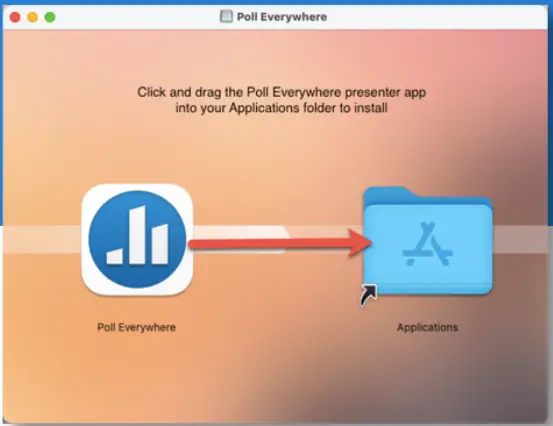 Poll Everywhere

Click and drag the Poll Everywhere presenter app into your Applications folder to install

Poll Everywhere

Applications